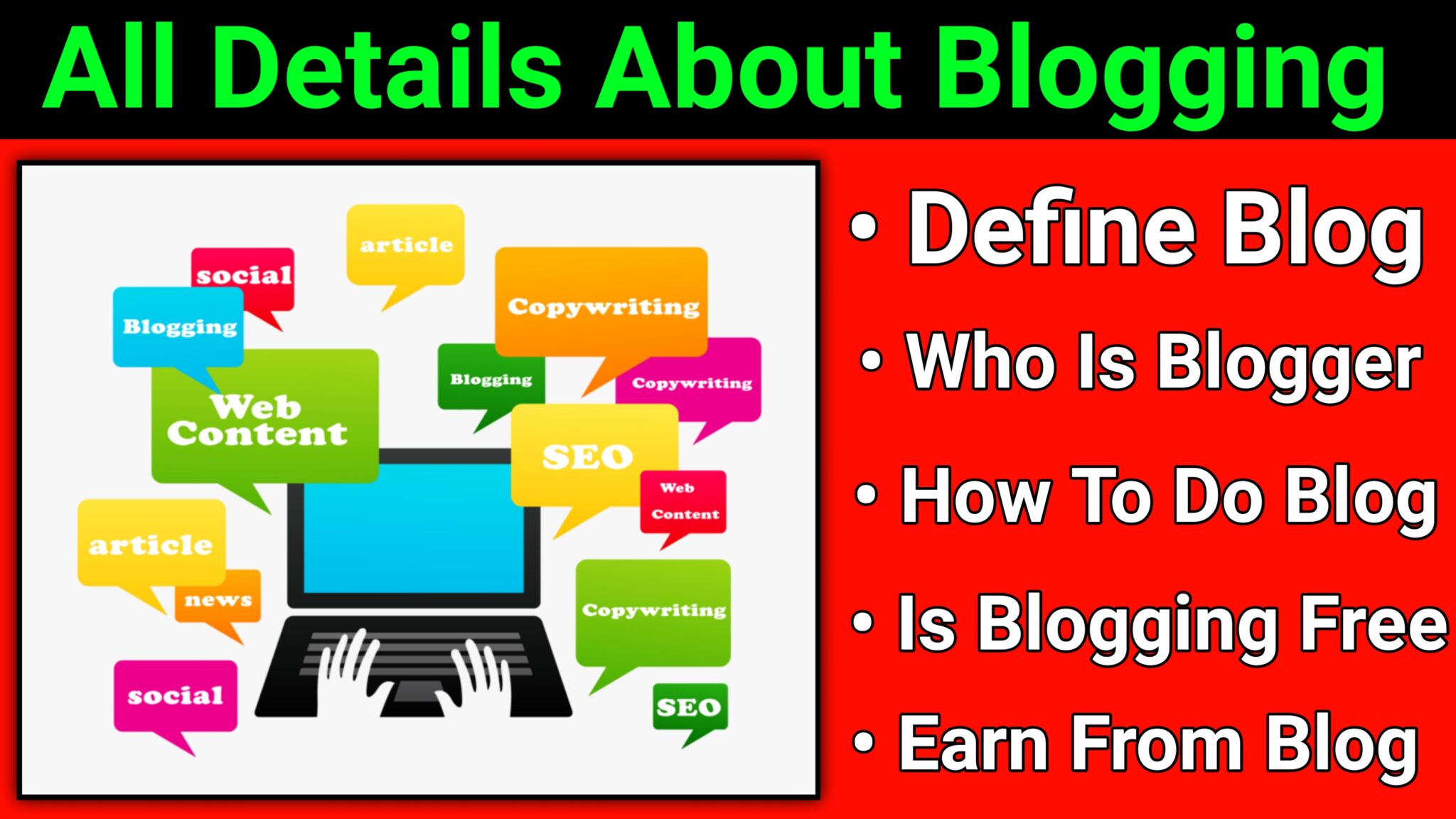 All Details About Blogging

social
article
Blogging
Copywriting
Web Content
Blogging
Copywriting
SEO
Web Content
article
news
Copywriting
social
SEO

• Define Blog
• Who Is Blogger
• How To Do Blog
• Is Blogging Free
• Earn From Blog